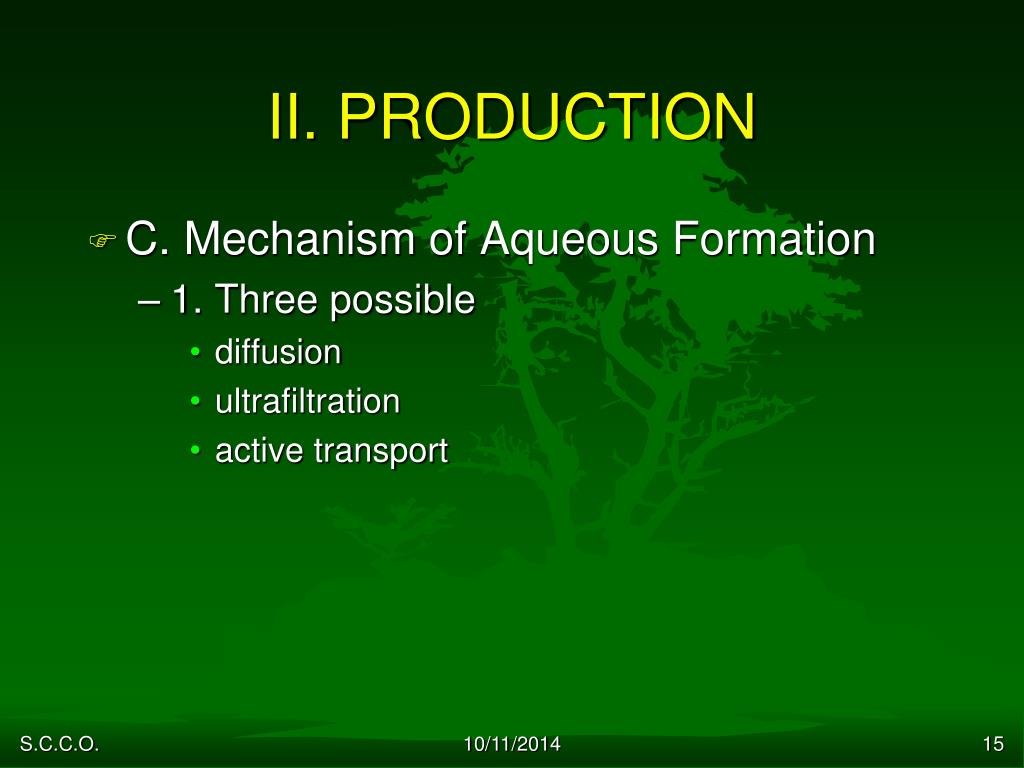 II. PRODUCTION

C. Mechanism of Aqueous Formation

– 1. Three possible

• diffusion
• ultrafiltration
• active transport

S.C.C.O.

10/11/2014

15